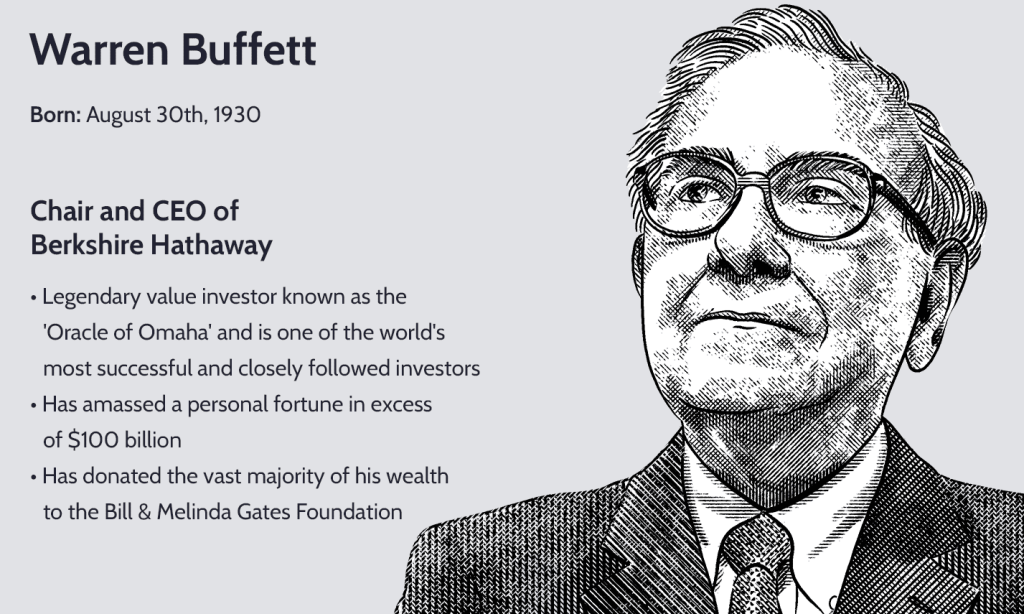 Warren Buffett

Born: August 30th, 1930

Chair and CEO of Berkshire Hathaway

• Legendary value investor known as the 'Oracle of Omaha' and is one of the world's most successful and closely followed investors
• Has amassed a personal fortune in excess of \$100 billion
• Has donated the vast majority of his wealth to the Bill & Melinda Gates Foundation